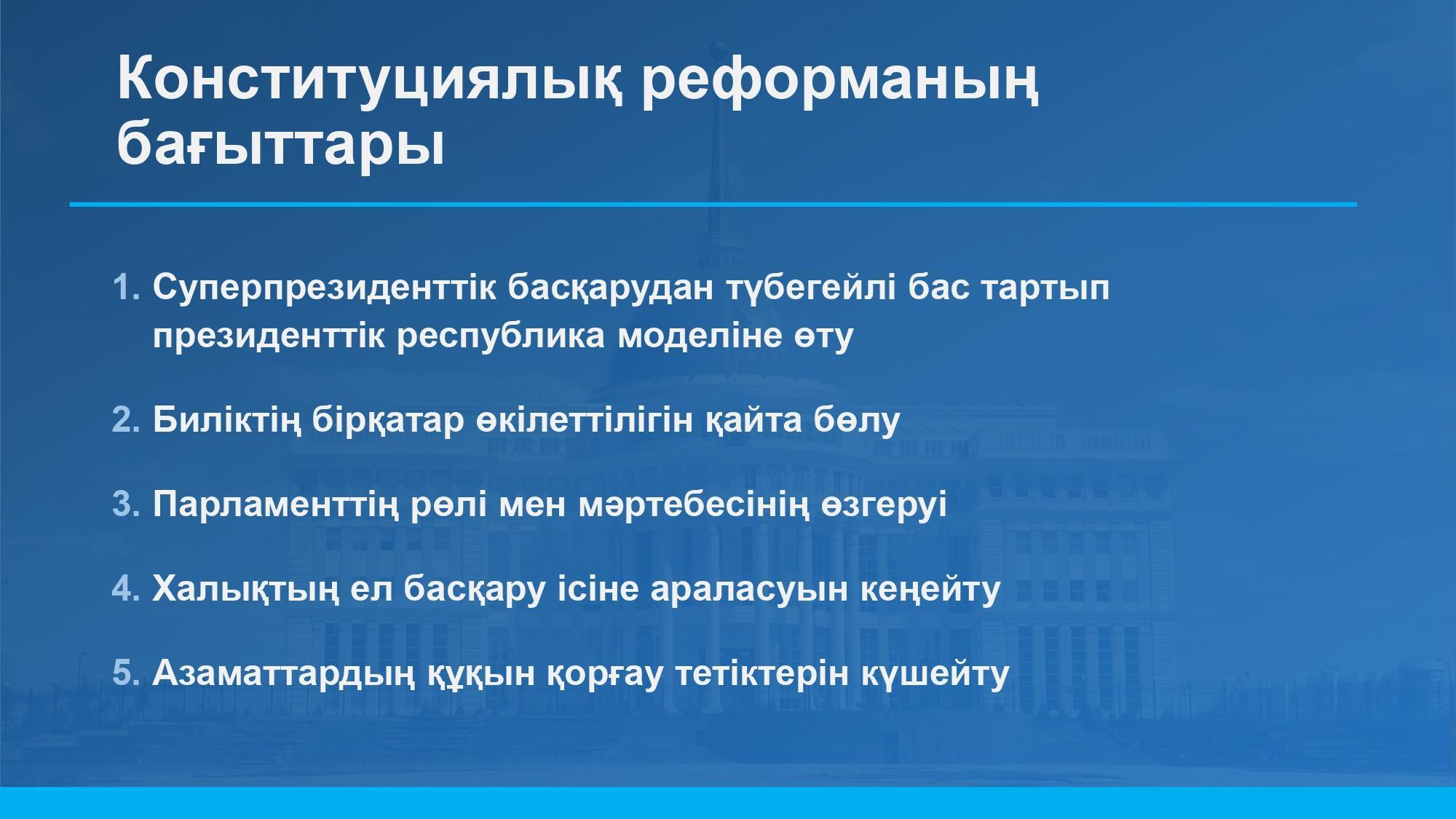 Конституциялық реформаның бағыттары

1. Суперпрезиденттік басқарудан түбегейлі бас тартып президенттік республика моделіне өту

2. Биліктің бірқатар өкілеттілігін қайта бөлу

3. Парламенттің рөлі мен мәртебесінің өзгеруі

4. Халықтың ел басқару ісіне араласуын кеңейту

5. Азаматтардың құқын қорғау тетіктерін күшейту